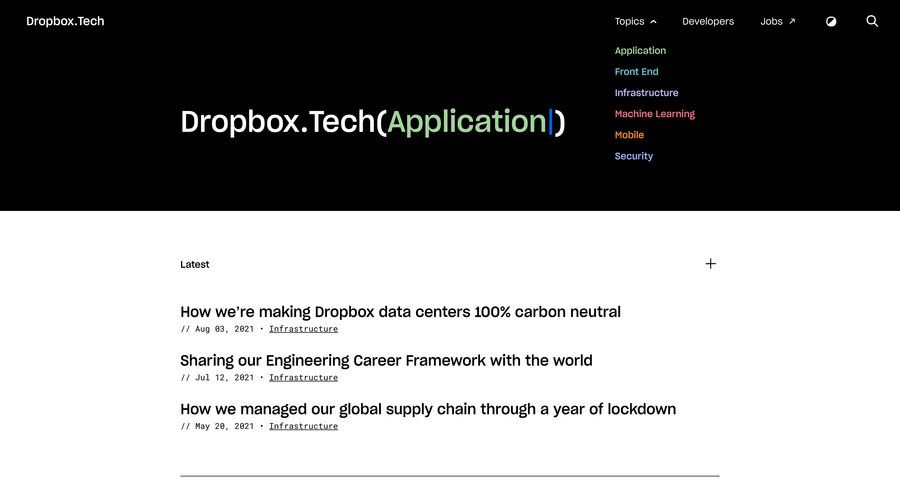 Dropbox.Tech

Topics Developers Jobs ↗

Application
Front End
Infrastructure
Machine Learning
Mobile
Security

Dropbox.Tech(Application)

Latest

How we're making Dropbox data centers 100% carbon neutral
// Aug 03, 2021 • Infrastructure

Sharing our Engineering Career Framework with the world
// Jul 12, 2021 • Infrastructure

How we managed our global supply chain through a year of lockdown
// May 20, 2021 • Infrastructure